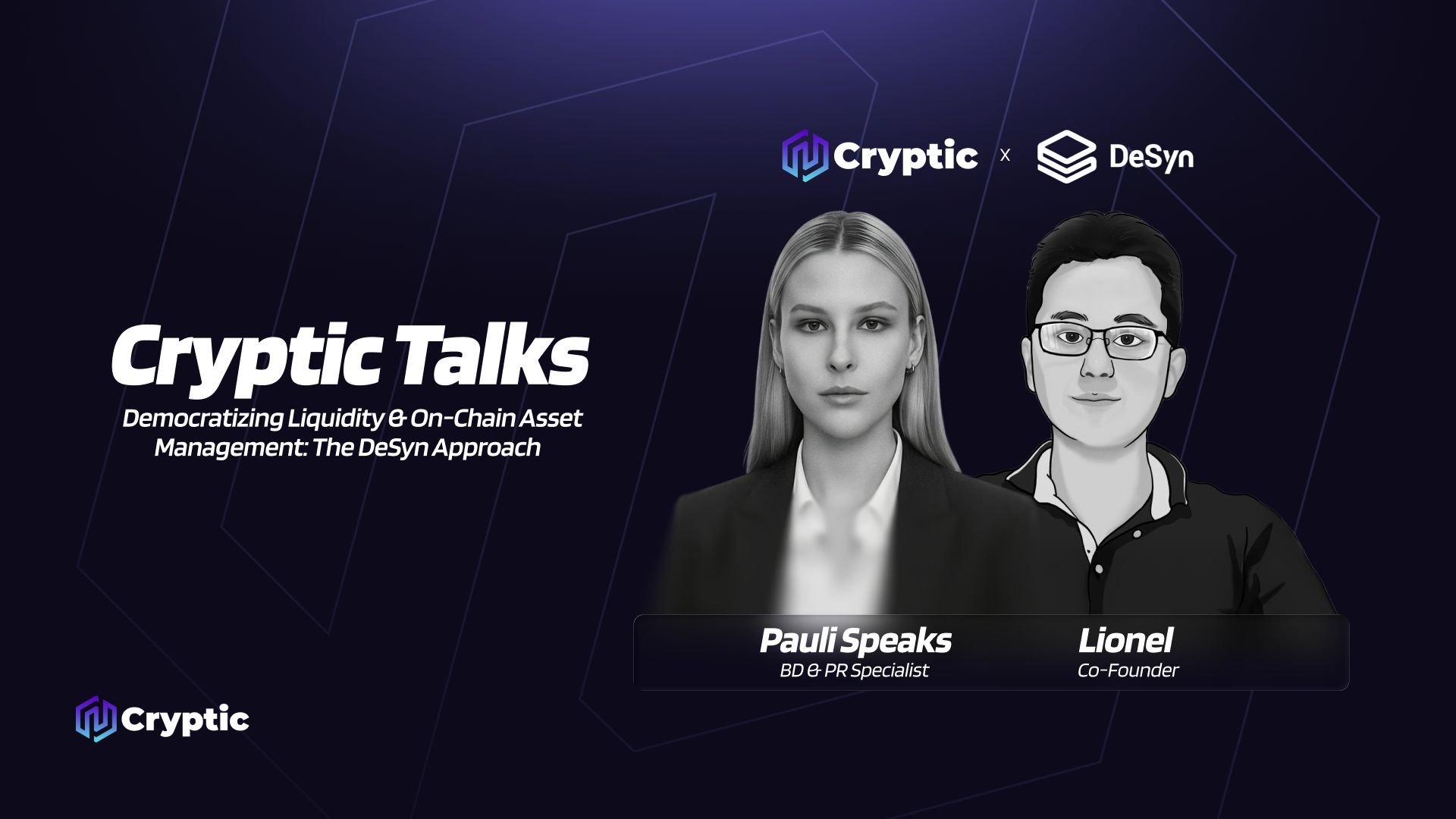 Cryptic x DeSyn

Cryptic Talks

Democratizing Liquidity & On-Chain Asset Management: The DeSyn Approach

Pauli Speaks
BD & PR Specialist

Lionel
Co-Founder

Cryptic